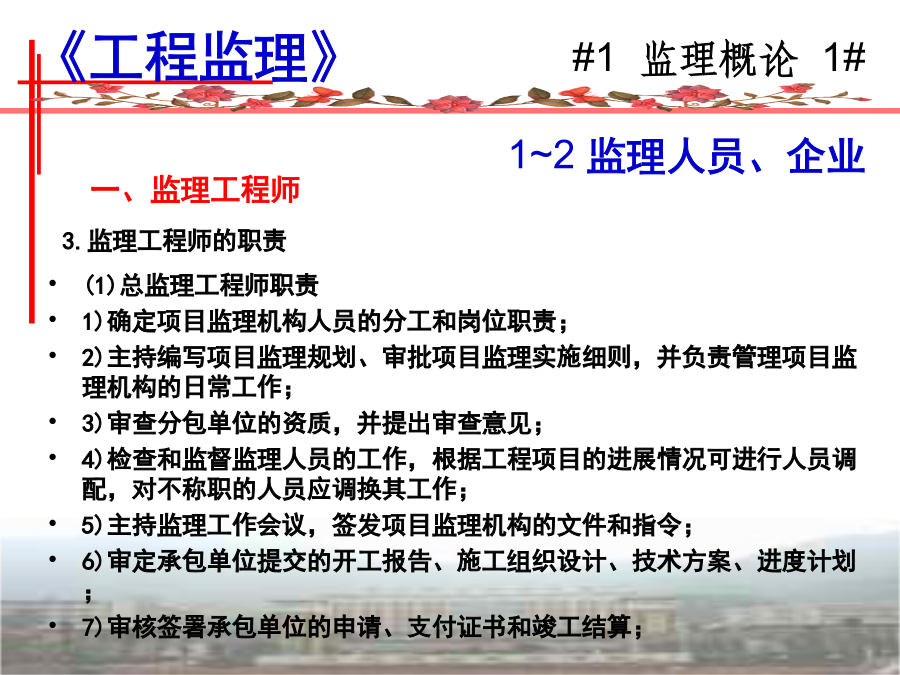 《工程监理》

#1 监理概论 1#

1~2 监理人员、企业

一、监理工程师

3.监理工程师的职责

• (1)总监理工程师职责

• 1)确定项目监理机构人员的分工和岗位职责；

• 2)主持编写项目监理规划、审批项目监理实施细则，并负责管理项目监理机构的日常工作；

• 3)审查分包单位的资质，并提出审查意见；

• 4)检查和监督监理人员的工作，根据工程项目的进展情况可进行人员调配，对不称职的人员应调换其工作；

• 5)主持监理工作会议，签发项目监理机构的文件和指令；

• 6)审定承包单位提交的开工报告、施工组织设计、技术方案、进度计划；

• 7)审核签署承包单位的申请、支付证书和竣工结算；